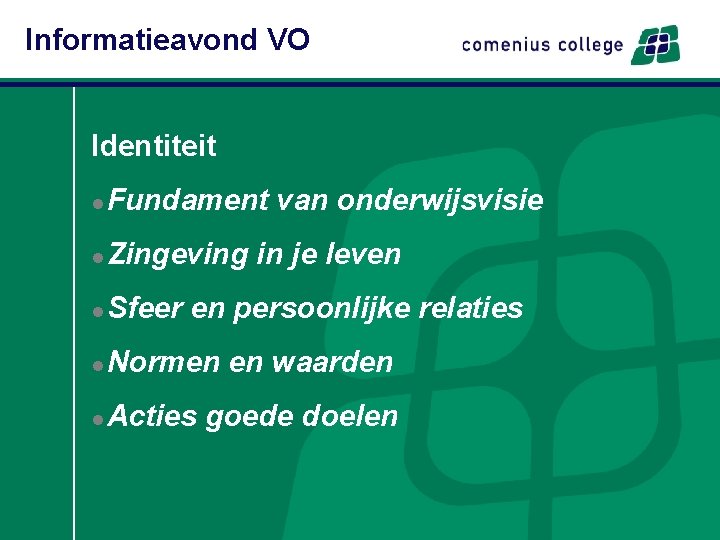 Informatieavond VO

comenius college

Identiteit

- Fundament van onderwijsvisie
- Zingeving in je leven
- Sfeer en persoonlijke relaties
- Normen en waarden
- Acties goede doelen